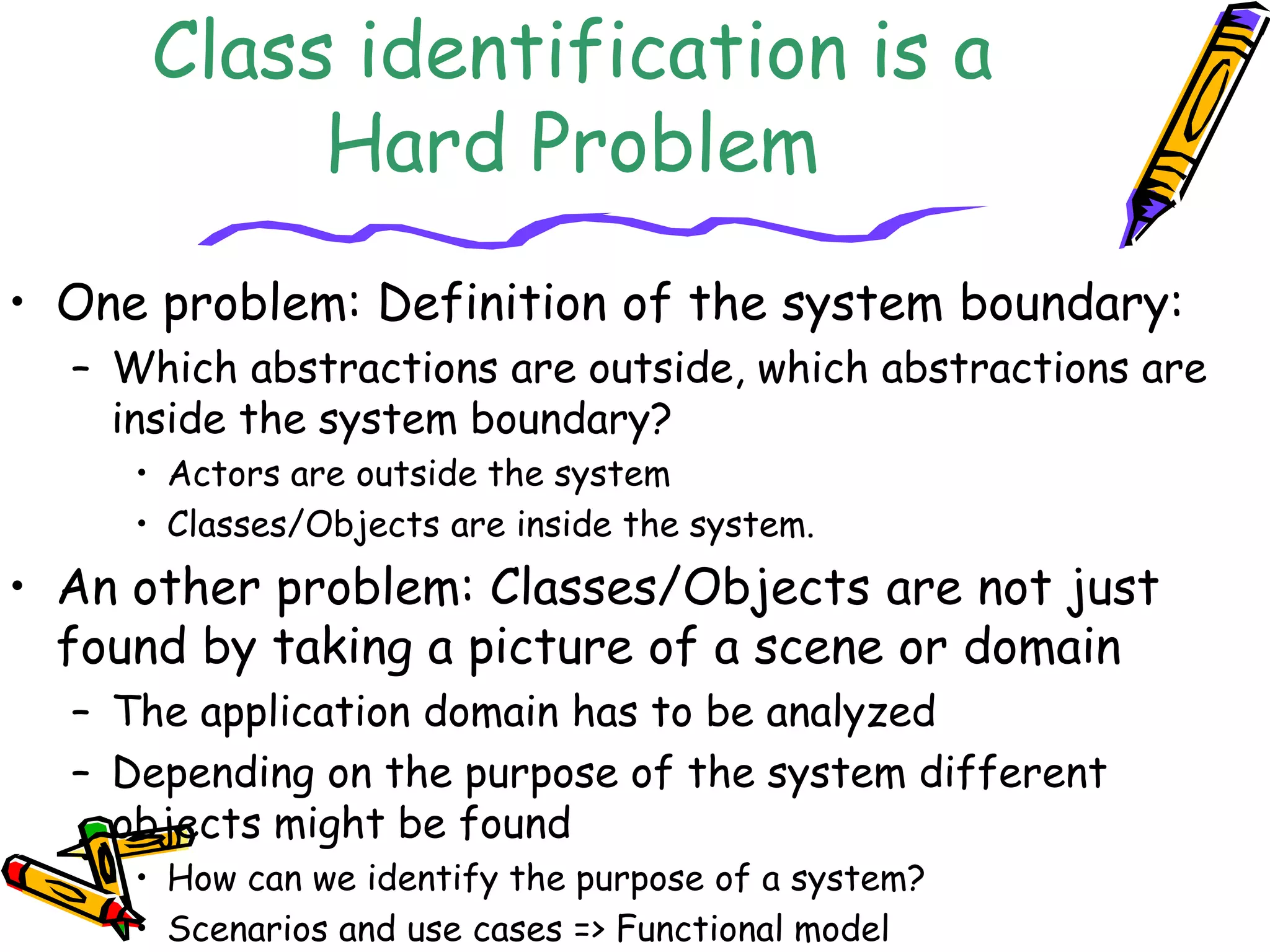 Class identification is a Hard Problem

• One problem: Definition of the system boundary:
– Which abstractions are outside, which abstractions are inside the system boundary?
• Actors are outside the system
• Classes/Objects are inside the system.

• An other problem: Classes/Objects are not just found by taking a picture of a scene or domain
– The application domain has to be analyzed
– Depending on the purpose of the system different objects might be found
• How can we identify the purpose of a system?
• Scenarios and use cases => Functional model